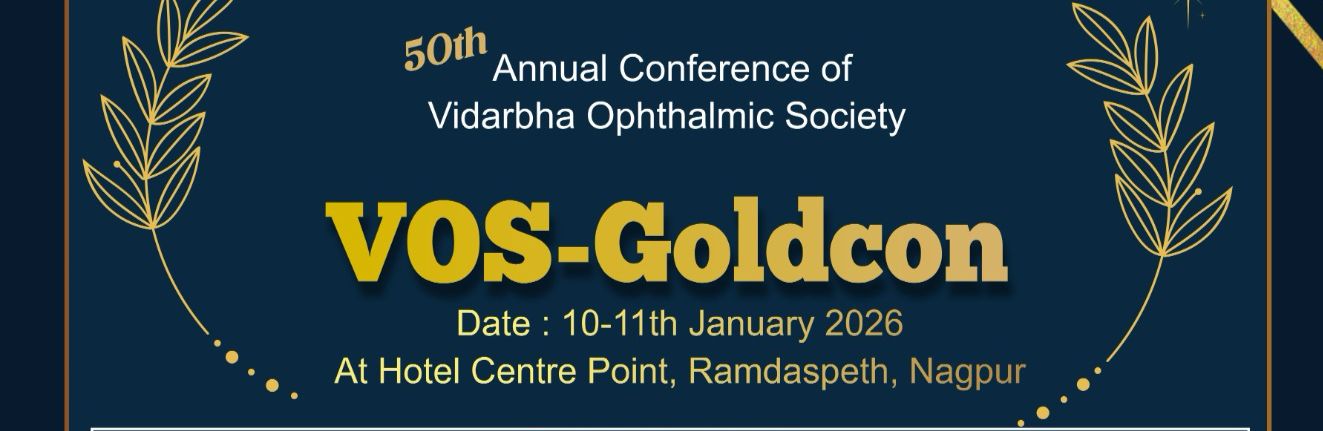 50th Annual Conference of Vidarbha Ophthalmic Society

VOS-Goldcon

Date : 10-11th January 2026

At Hotel Centre Point, Ramdaspeth, Nagpur